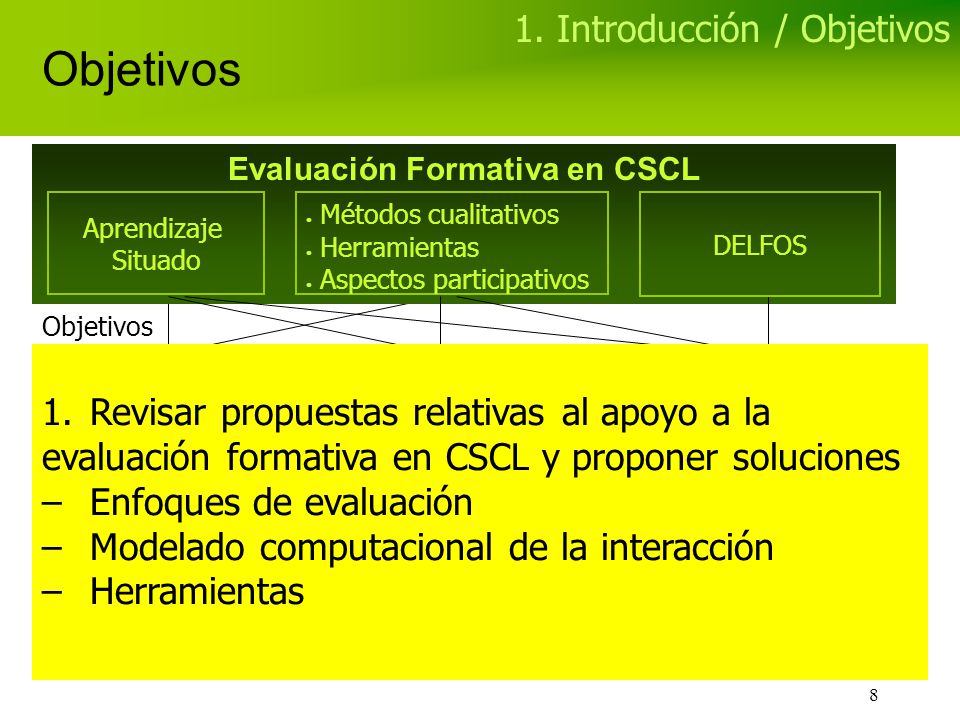 1. Introducción / Objetivos

Objetivos

Evaluación Formativa en CSCL

Aprendizaje Situado

• Métodos cualitativos
• Herramientas
• Aspectos participativos

DELFOS

Objetivos

1. Revisar propuestas relativas al apoyo a la evaluación formativa en CSCL y proponer soluciones
– Enfoques de evaluación
– Modelado computacional de la interacción
– Herramientas

8